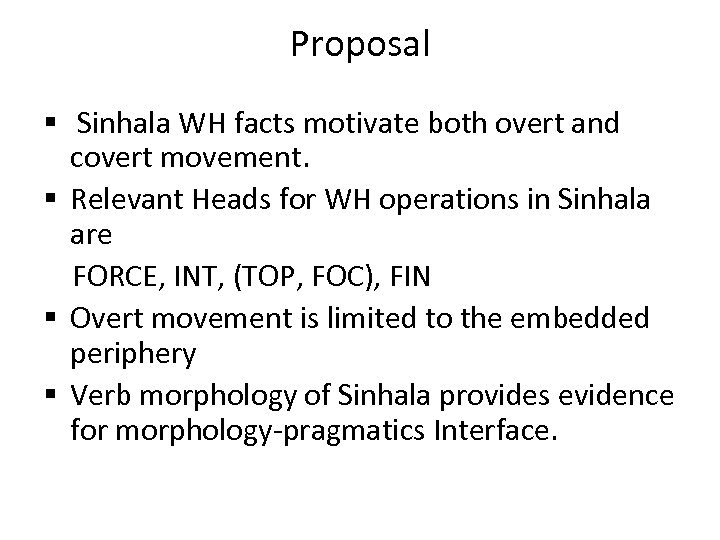 Proposal

▪ Sinhala WH facts motivate both overt and covert movement.
▪ Relevant Heads for WH operations in Sinhala are
FORCE, INT, (TOP, FOC), FIN
▪ Overt movement is limited to the embedded periphery
▪ Verb morphology of Sinhala provides evidence for morphology-pragmatics Interface.